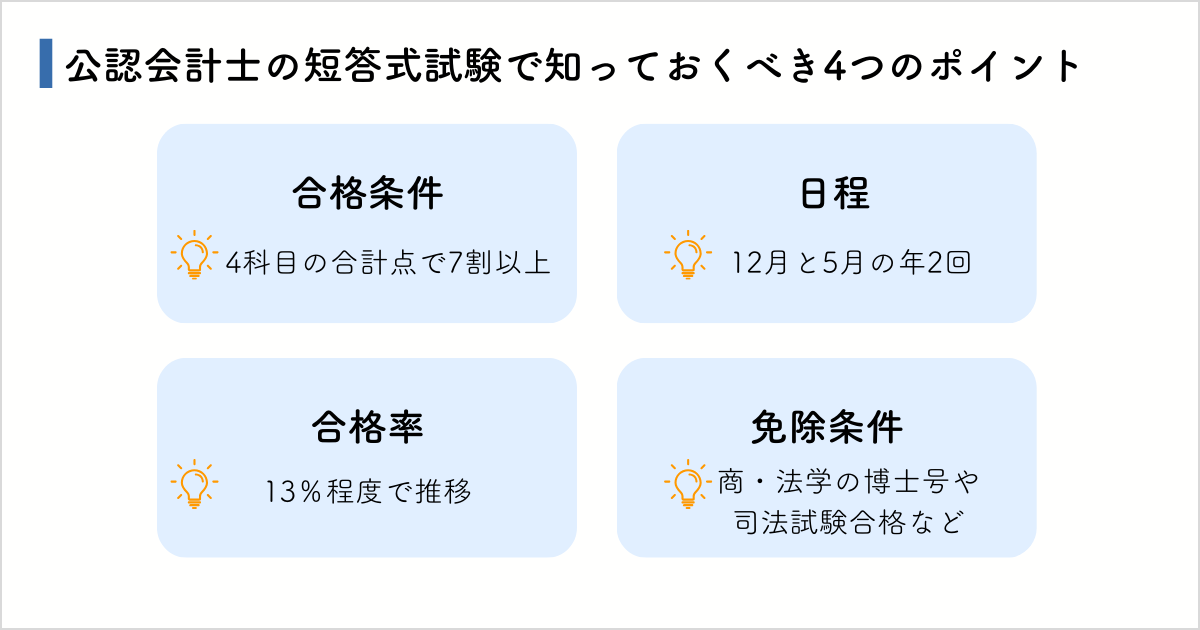 公認会計士の短答式試験で知っておくべき4つのポイント

合格条件

4科目の合計点で7割以上

日程

12月と5月の年2回

合格率

13％程度で推移

免除条件

商・法学の博士号や司法試験合格など